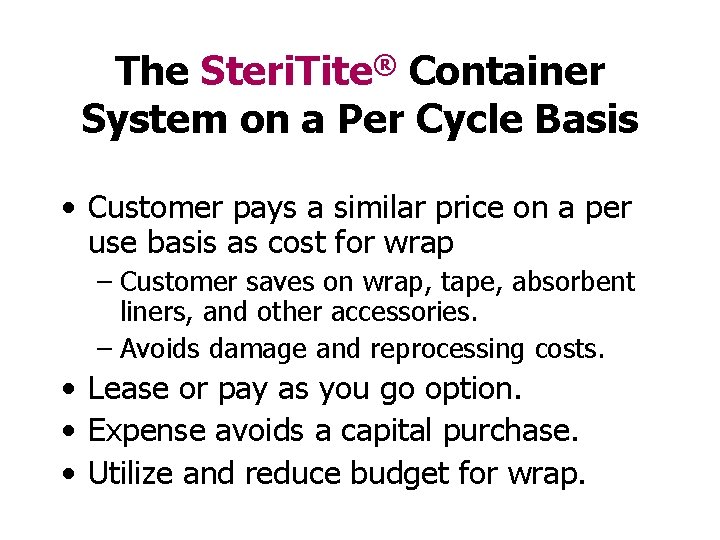 The SteriTite® Container System on a Per Cycle Basis

• Customer pays a similar price on a per use basis as cost for wrap
  – Customer saves on wrap, tape, absorbent liners, and other accessories.
  – Avoids damage and reprocessing costs.
• Lease or pay as you go option.
• Expense avoids a capital purchase.
• Utilize and reduce budget for wrap.